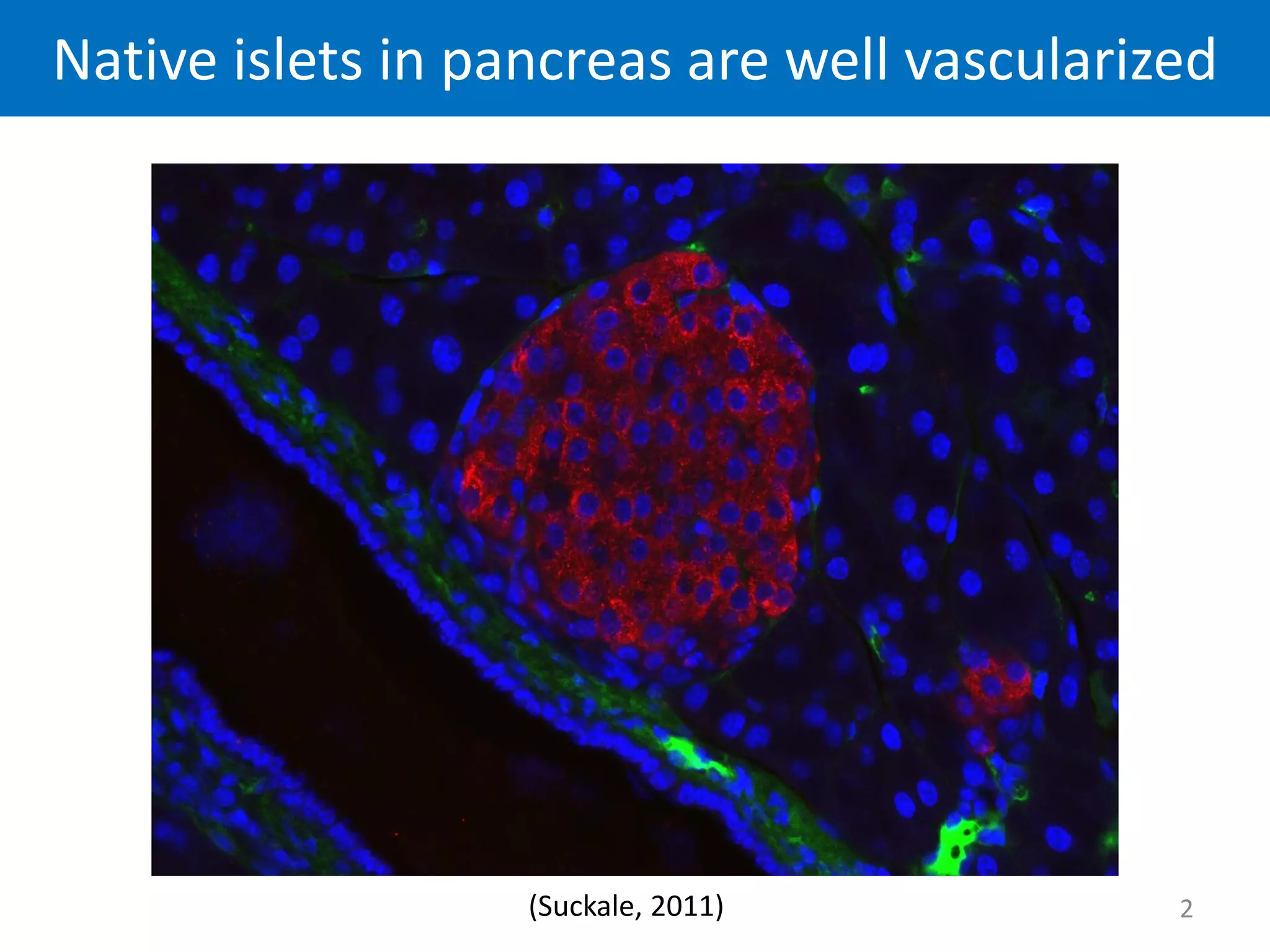 Native islets in pancreas are well vascularized

(Suckale, 2011)

2